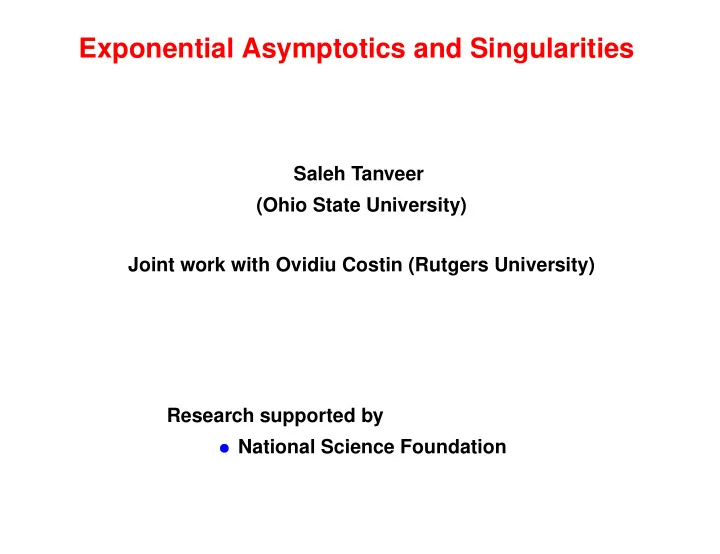 Exponential Asymptotics and Singularities

Saleh Tanveer
(Ohio State University)

Joint work with Ovidiu Costin (Rutgers University)

Research supported by
• National Science Foundation